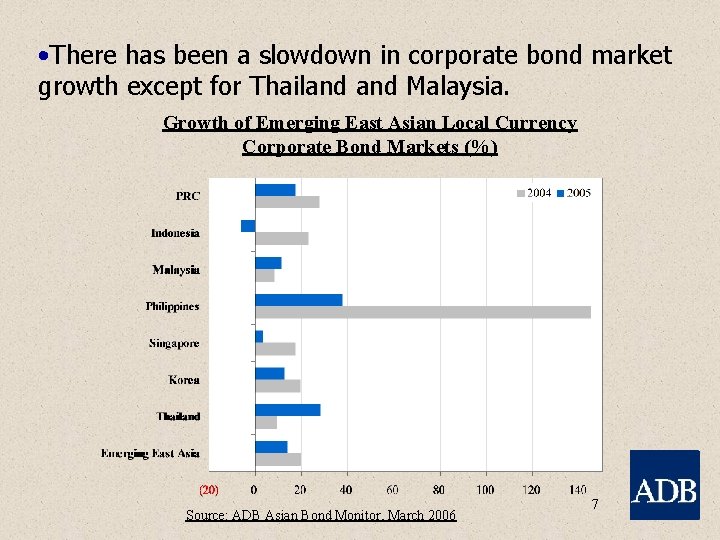 • There has been a slowdown in corporate bond market growth except for Thailand and Malaysia.

Growth of Emerging East Asian Local Currency Corporate Bond Markets (%)

2004 2005

PRC
Indonesia
Malaysia
Philippines
Singapore
Korea
Thailand
Emerging East Asia

(20) 0 20 40 60 80 100 120 140

Source: ADB Asian Bond Monitor, March 2006

7

ADB